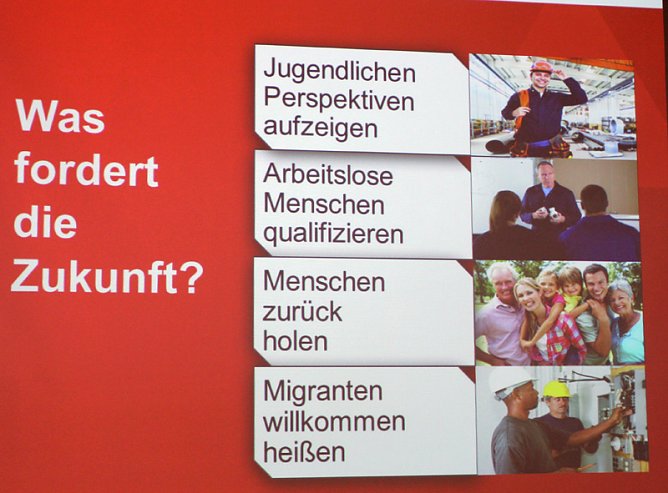 Was fordert die Zukunft?

Jugendlichen Perspektiven aufzeigen

Arbeitslose Menschen qualifizieren

Menschen zurück holen

Migranten willkommen heißen